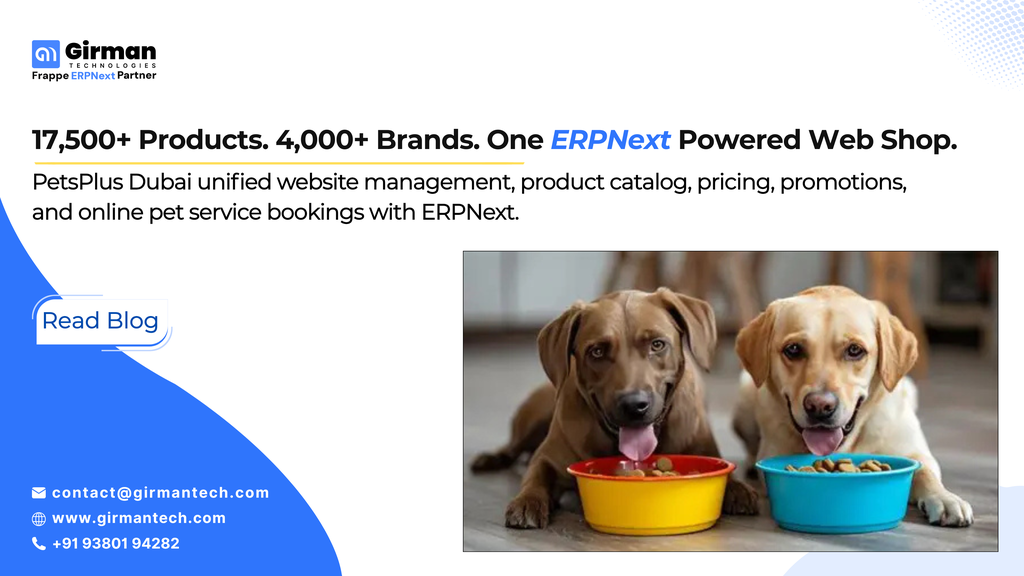 Girman
TECHNOLOGIES
Frappe ERPNext Partner

17,500+ Products. 4,000+ Brands. One ERPNext Powered Web Shop.

PetsPlus Dubai unified website management, product catalog, pricing, promotions, and online pet service bookings with ERPNext.

Read Blog

contact@girmantech.com
www.girmantech.com
+91 93801 94282